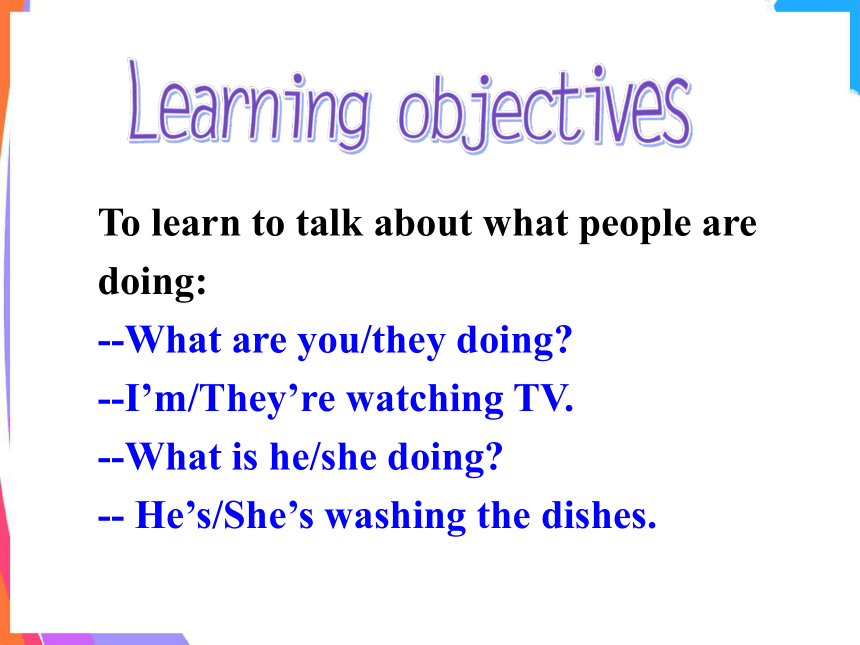 Learning objectives

To learn to talk about what people are doing:

--What are you/they doing?

--I’m/They’re watching TV.

--What is he/she doing?

-- He’s/She’s washing the dishes.